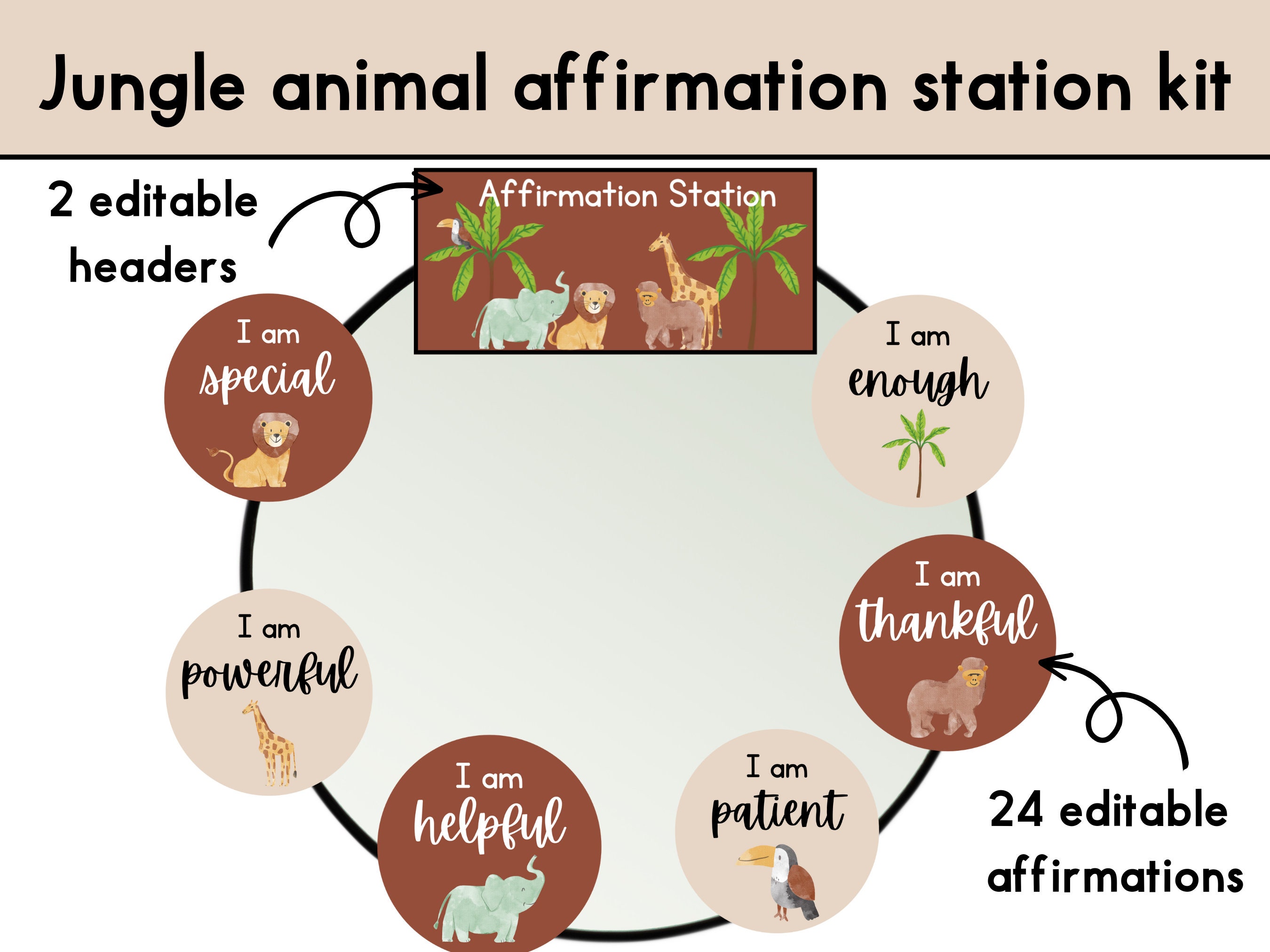 Jungle animal affirmation station kit

2 editable headers

Affirmation Station

I am special

I am enough

I am thankful

I am powerful

I am helpful

I am patient

24 editable affirmations